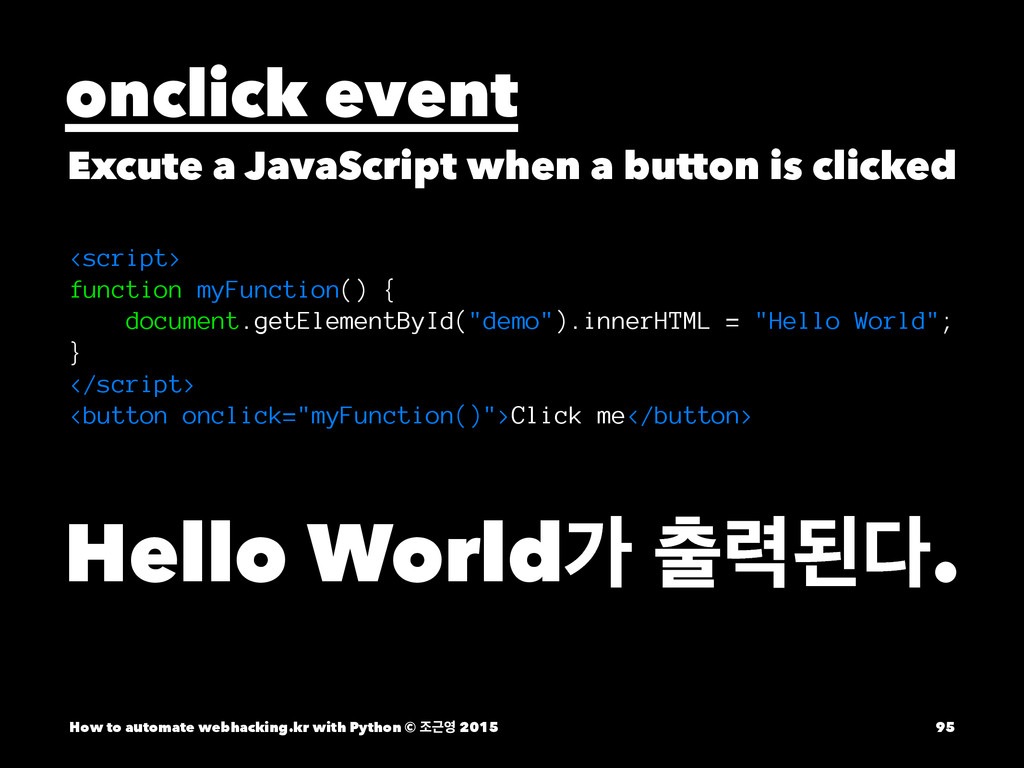 onclick event

Excute a JavaScript when a button is clicked

<script>
function myFunction() {
    document.getElementById("demo").innerHTML = "Hello World";
}
</script>
<button onclick="myFunction()">Click me</button>

Hello World가 출력된다.

How to automate webhacking.kr with Python © 조근영 2015

95